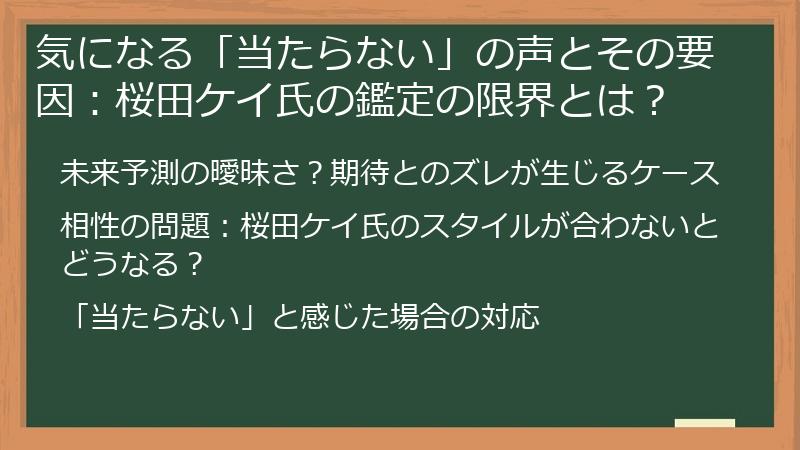 気になる「当たらない」の声とその要因：桜田ケイ氏の鑑定の限界とは？

未来予測の曖昧さ？期待とのズレが生じるケース

相性の問題：桜田ケイ氏のスタイルが合わないとどうなる？

「当たらない」と感じた場合の対応